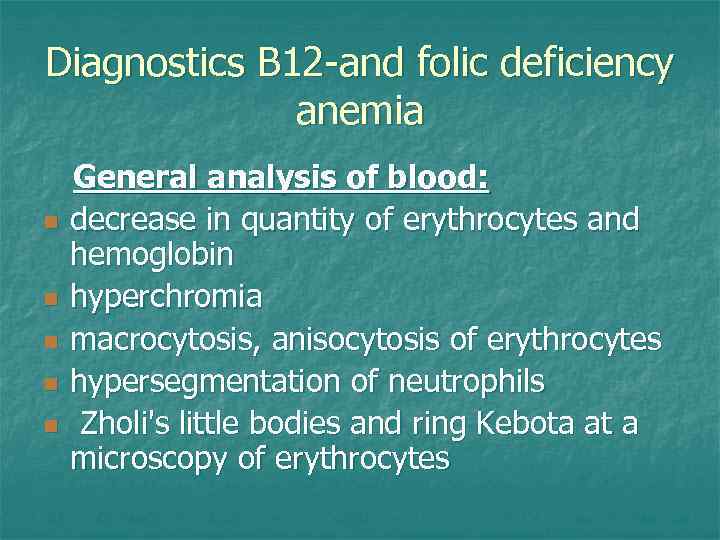 Diagnostics B12-and folic deficiency anemia

General analysis of blood:

- decrease in quantity of erythrocytes and hemoglobin
- hyperchromia
- macrocytosis, anisocytosis of erythrocytes
- hypersegmentation of neutrophils
- Zholi's little bodies and ring Kebota at a microscopy of erythrocytes